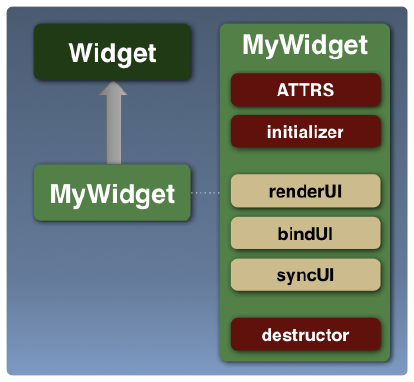 Widget

MyWidget

MyWidget

ATTRS

initializer

renderUI

bindUI

syncUI

destructor